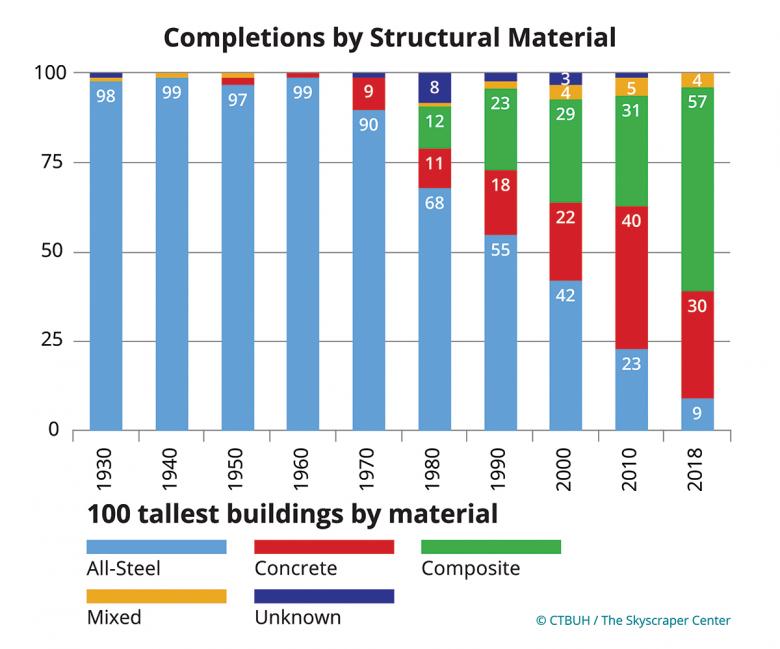 Completions by Structural Material

100
75
50
25
0

98
99
97
99
9
90
8
12
11
68
23
18
55
3
4
29
22
42
5
31
40
23
4
57
30
9

1930
1940
1950
1960
1970
1980
1990
2000
2010
2018

100 tallest buildings by material

All-Steel
Concrete
Composite
Mixed
Unknown

© CTBUH / The Skyscraper Center